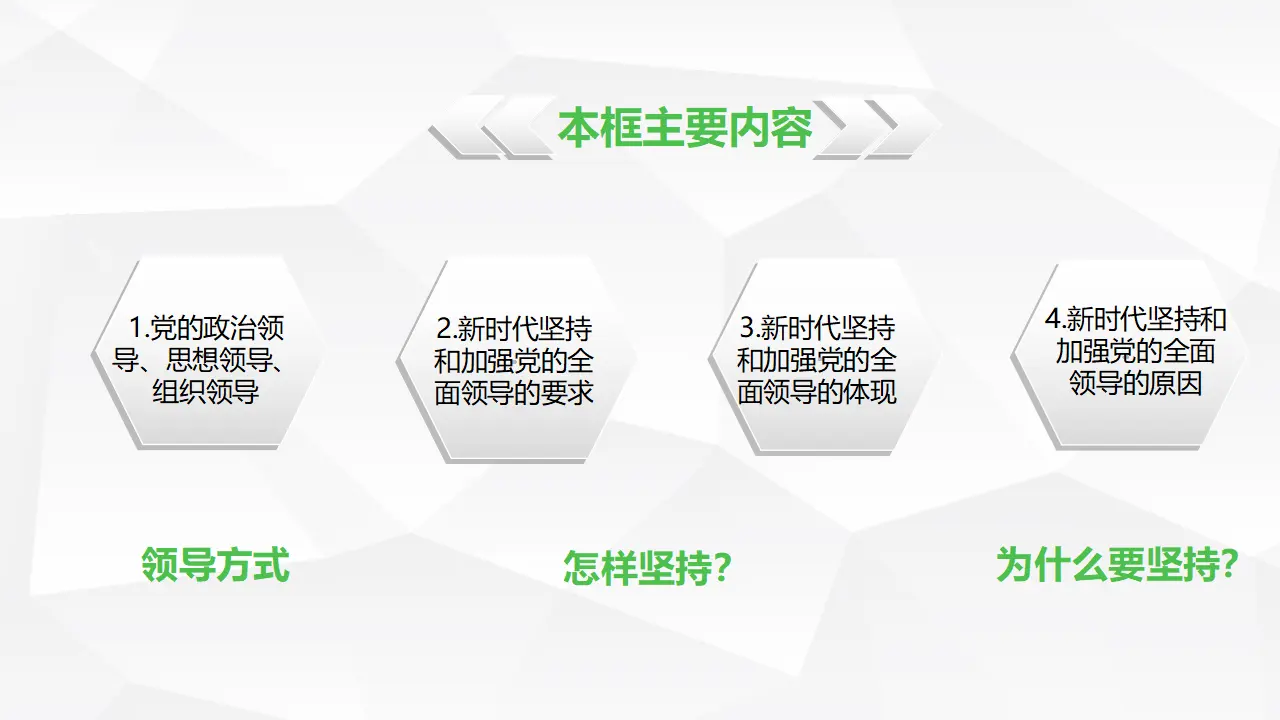 本框主要内容

1.党的政治领导、思想领导、组织领导

2.新时代坚持和加强党的全面领导的要求

3.新时代坚持和加强党的全面领导的体现

4.新时代坚持和加强党的全面领导的原因

领导方式

怎样坚持？

为什么要坚持？